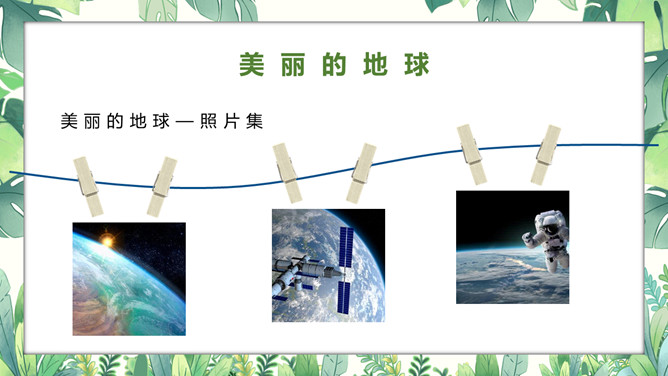 美丽的地球

美丽的地球—照片集